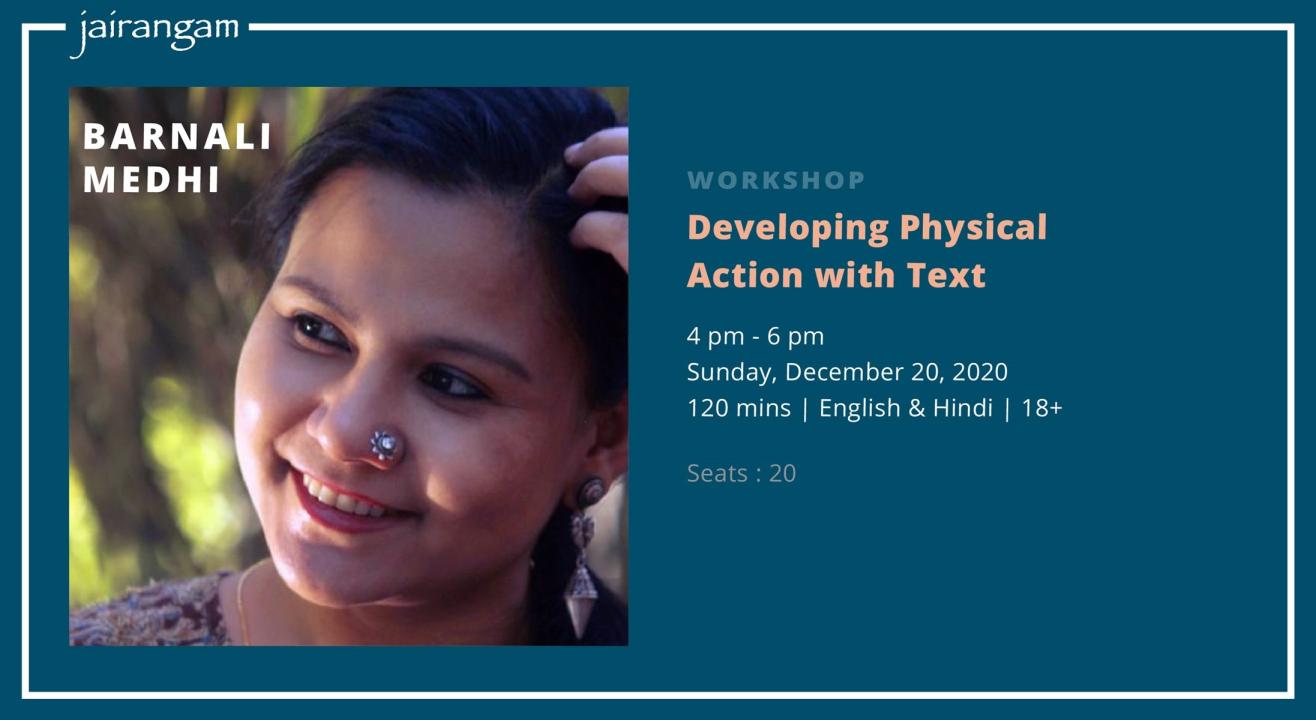 jairangam

BARNALI MEDHI

WORKSHOP

Developing Physical Action with Text

4 pm - 6 pm
Sunday, December 20, 2020
120 mins | English & Hindi | 18+

Seats : 20